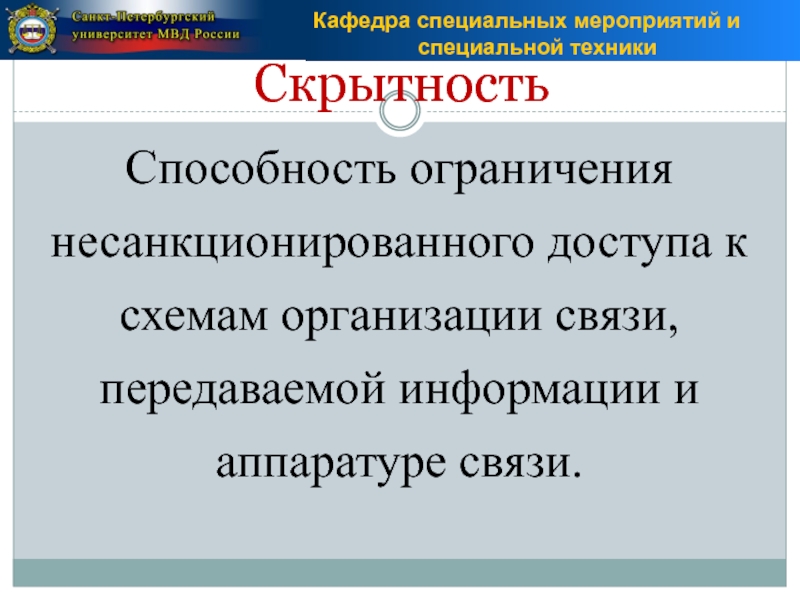 Санкт-Петербургский университет МВД России

Кафедра специальных мероприятий и специальной техники

Скрытность

Способность ограничения несанкционированного доступа к схемам организации связи, передаваемой информации и аппаратуре связи.